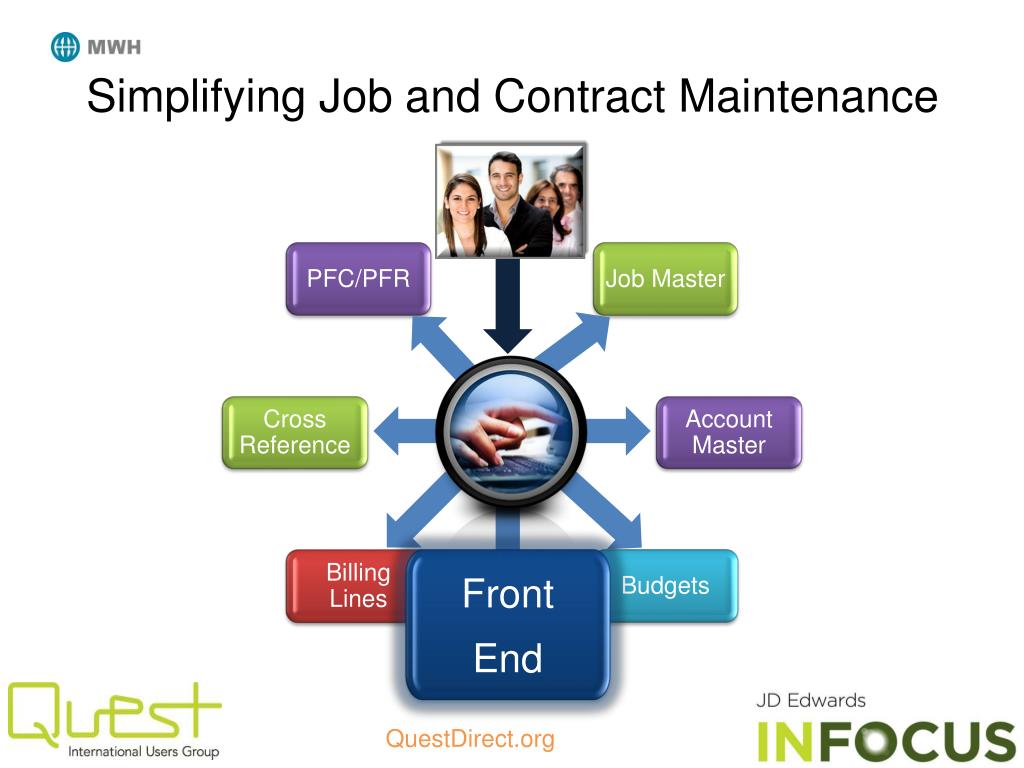 MWH

Simplifying Job and Contract Maintenance

PFC/PFR

Job Master

Cross Reference

Account Master

Billing Lines

Front End

Budgets

Quest
International Users Group

QuestDirect.org

JD Edwards
INFOCUS